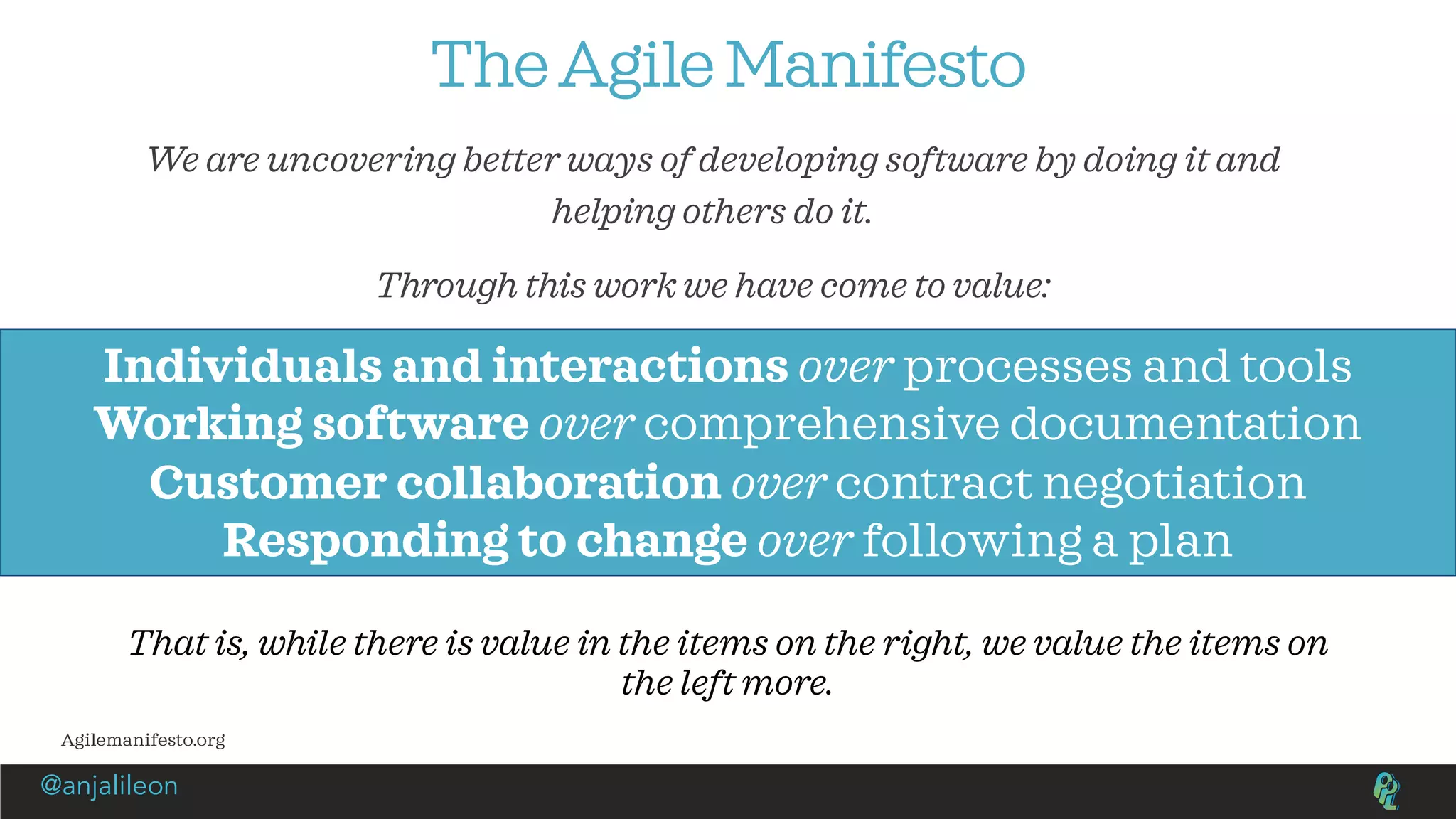 The Agile Manifesto

We are uncovering better ways of developing software by doing it and helping others do it.

Through this work we have come to value:

Individuals and interactions over processes and tools
Working software over comprehensive documentation
Customer collaboration over contract negotiation
Responding to change over following a plan

That is, while there is value in the items on the right, we value the items on the left more.

Agilemanifesto.org

@anjalileon